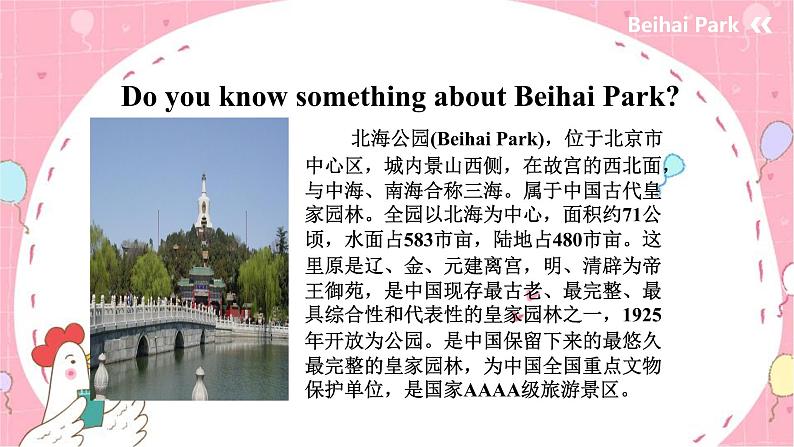 Beihai Park

Do you know something about Beihai Park?

北海公园(Beihai Park)，位于北京市中心区，城内景山西侧，在故宫的西北面，与中海、南海合称三海。属于中国古代皇家园林。全园以北海为中心，面积约71公顷，水面占583市亩，陆地占480市亩。这里原是辽、金、元建离宫，明、清辟为帝王御苑，是中国现存最古老、最完整、最具综合性和代表性的皇家园林之一，1925年开放为公园。是中国保留下来的最悠久最完整的皇家园林，为中国全国重点文物保护单位，是国家AAAA级旅游景区。